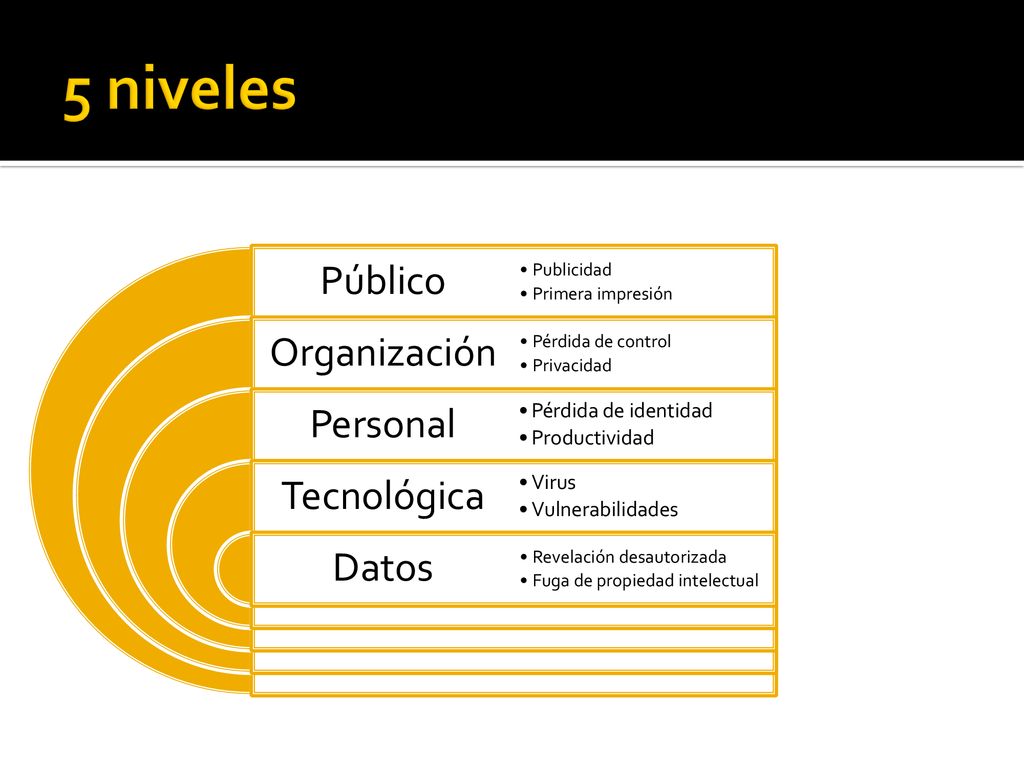 5 niveles

Público
• Publicidad
• Primera impresión

Organización
• Pérdida de control
• Privacidad

Personal
• Pérdida de identidad
• Productividad

Tecnológica
• Virus
• Vulnerabilidades

Datos
• Revelación desautorizada
• Fuga de propiedad intelectual